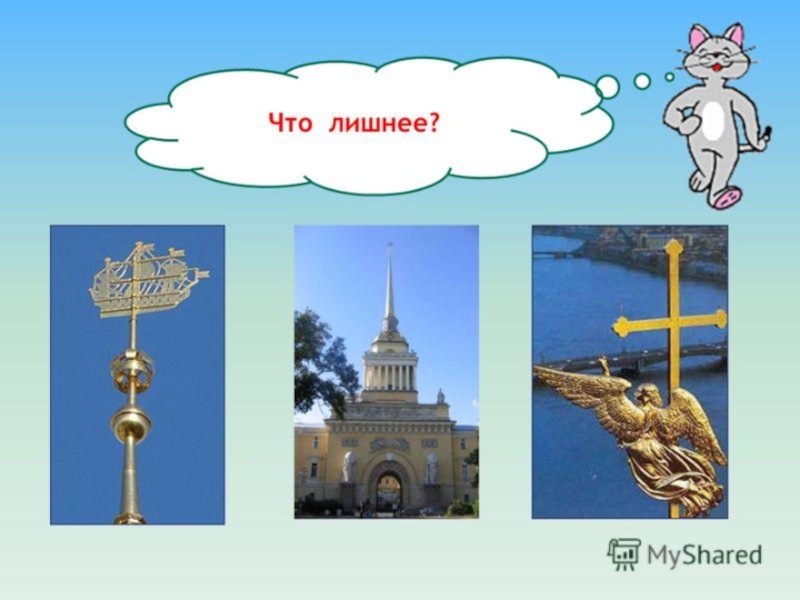 Что лишнее?

MyShared